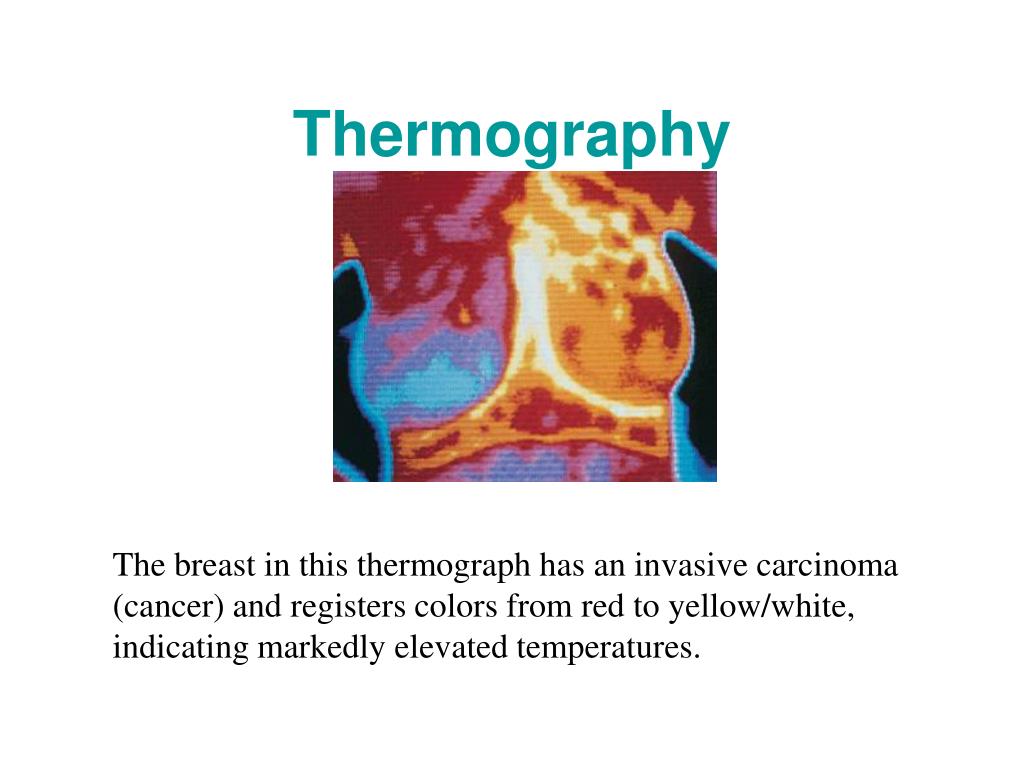 Thermography

The breast in this thermograph has an invasive carcinoma (cancer) and registers colors from red to yellow/white, indicating markedly elevated temperatures.